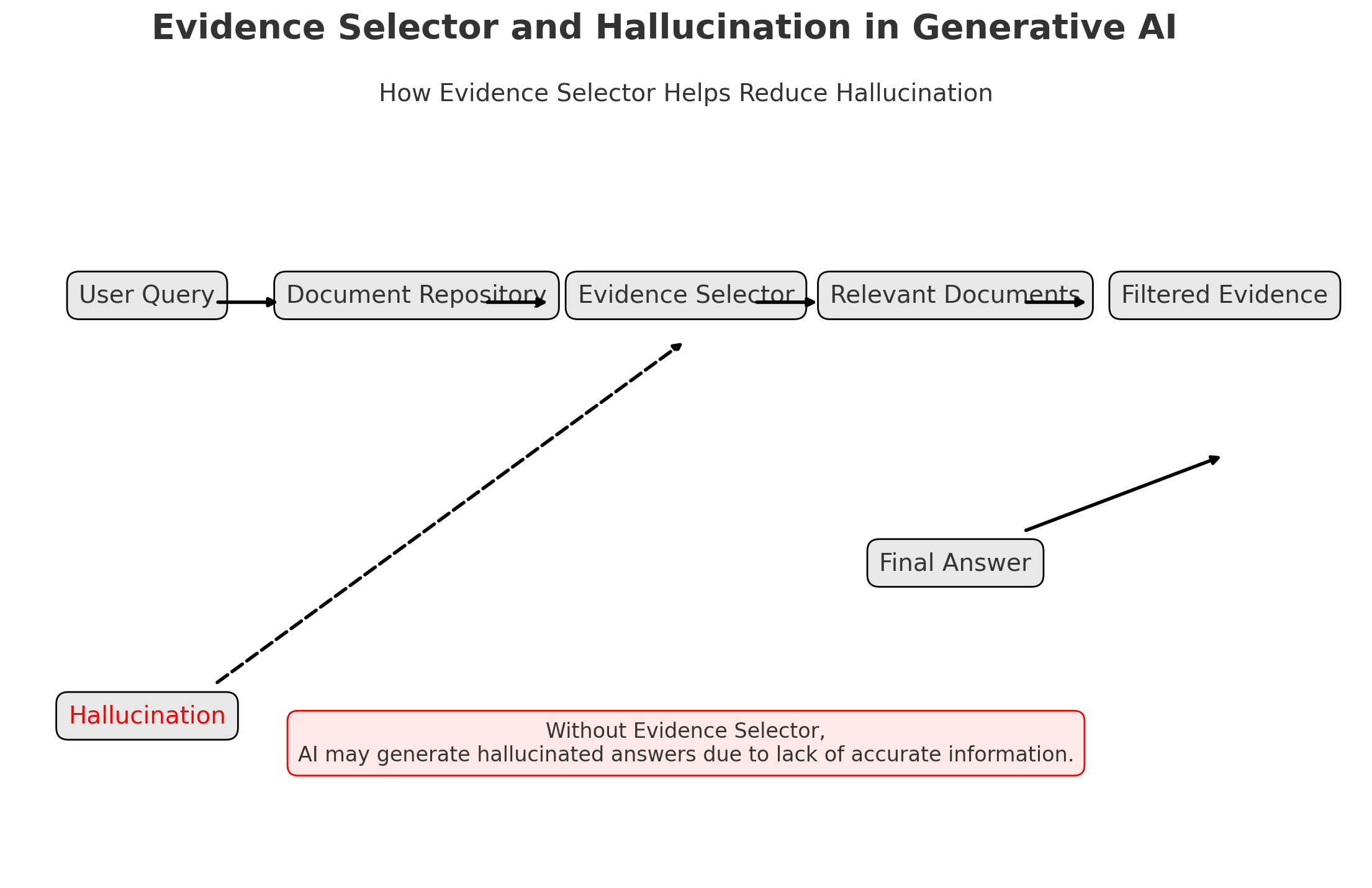 Evidence Selector and Hallucination in Generative AI

How Evidence Selector Helps Reduce Hallucination

User Query

Document Repository

Evidence Selector

Relevant Documents

Filtered Evidence

Final Answer

Hallucination

Without Evidence Selector,
AI may generate hallucinated answers due to lack of accurate information.